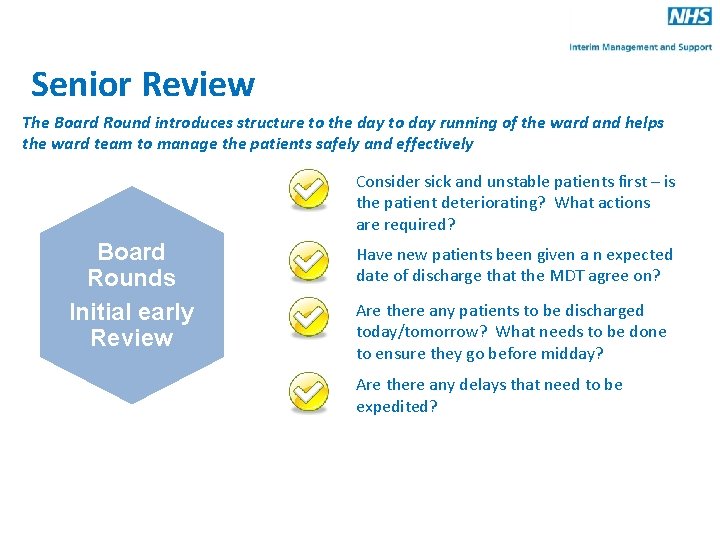 NHS

Interim Management and Support

Senior Review

The Board Round introduces structure to the day to day running of the ward and helps the ward team to manage the patients safely and effectively

Board Rounds
Initial early Review

Consider sick and unstable patients first – is the patient deteriorating? What actions are required?

Have new patients been given a n expected date of discharge that the MDT agree on?

Are there any patients to be discharged today/tomorrow? What needs to be done to ensure they go before midday?

Are there any delays that need to be expedited?